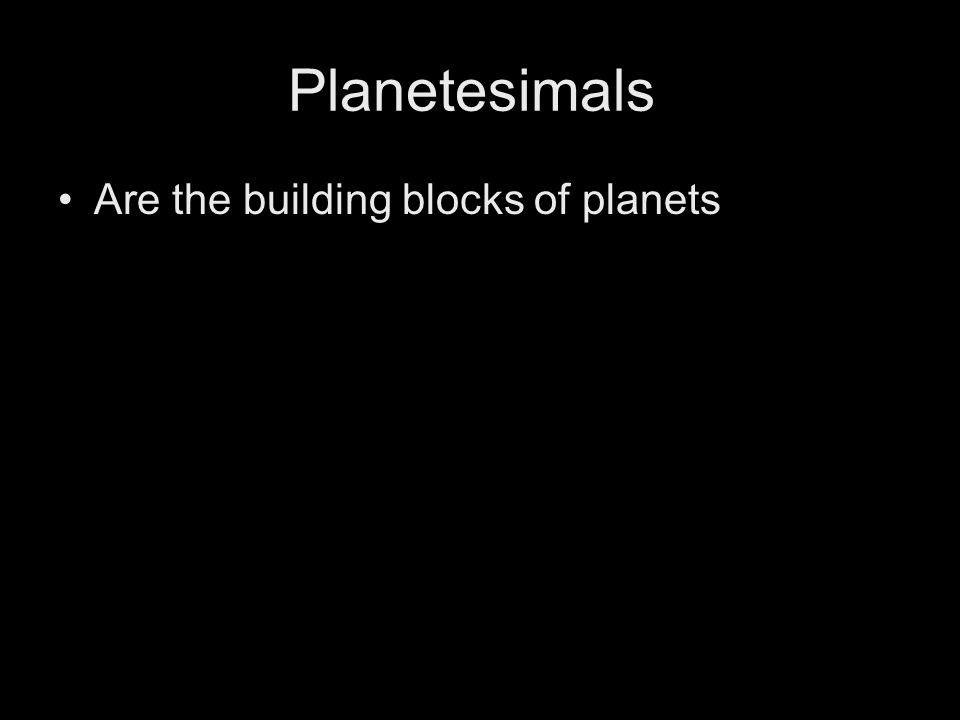 Planetesimals

• Are the building blocks of planets